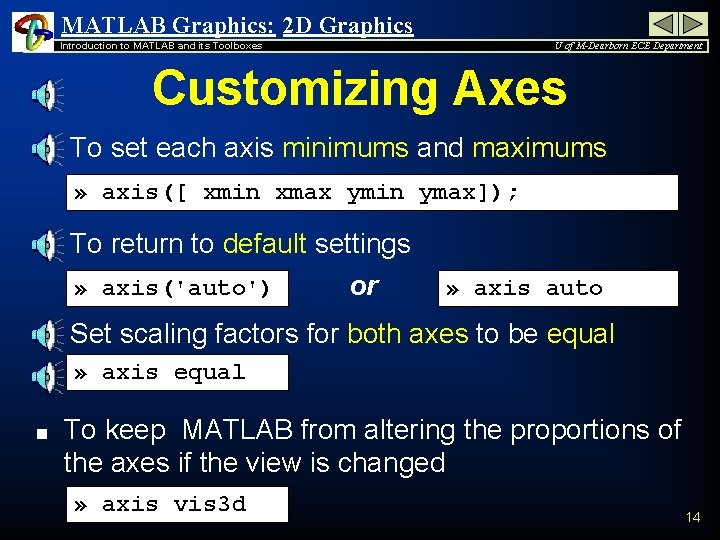 MATLAB Graphics: 2D Graphics

Introduction to MATLAB and its Toolboxes

U of M-Dearborn ECE Department

Customizing Axes

To set each axis minimums and maximums

» axis([ xmin xmax ymin ymax]);

To return to default settings

» axis('auto')

or

» axis auto

Set scaling factors for both axes to be equal

» axis equal

To keep MATLAB from altering the proportions of the axes if the view is changed

» axis vis3d

14